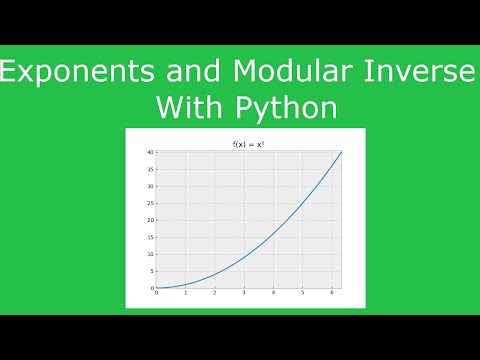 Exponents and Modular Inverse With Python

$f(x) = x^2$

40
35
30
25
20
15
10
5
0

0 1 2 3 4 5 6